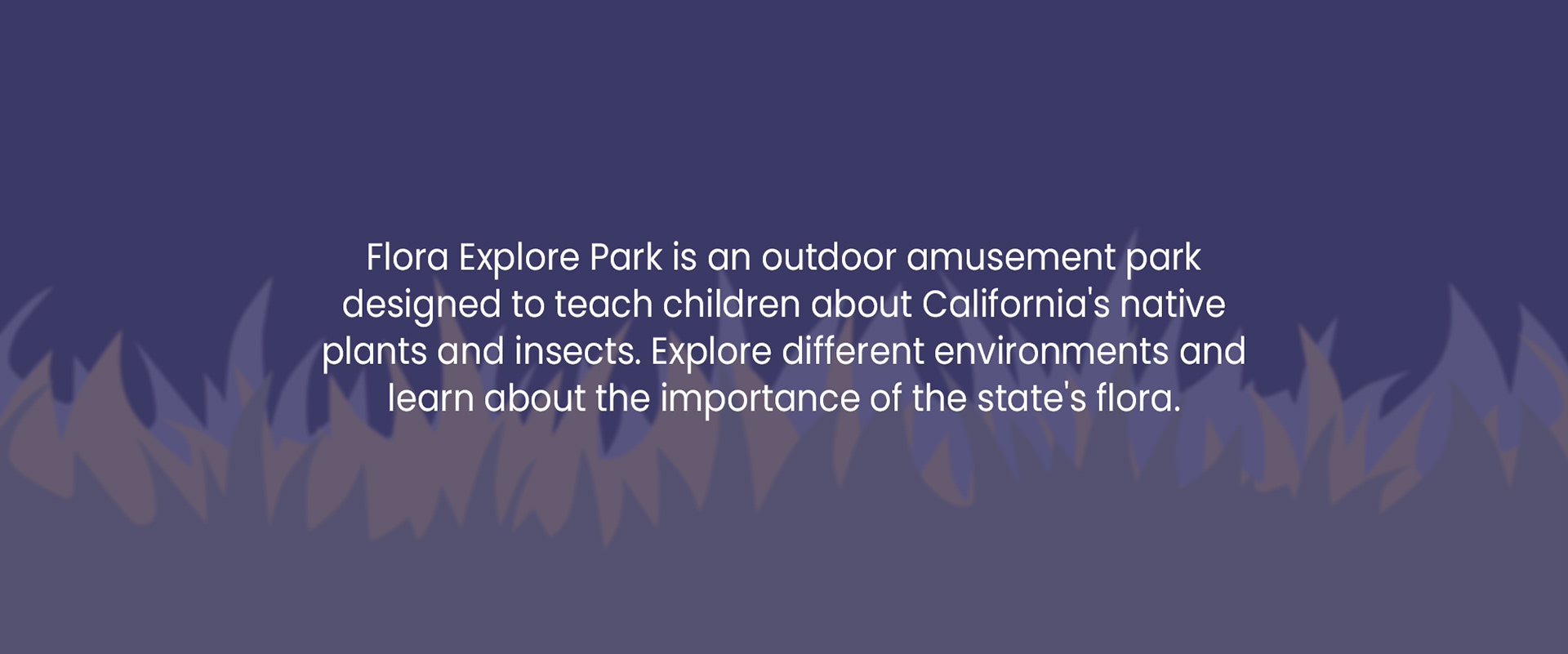 Flora Explore Park is an outdoor amusement park designed to teach children about California's native plants and insects. Explore different environments and learn about the importance of the state's flora.